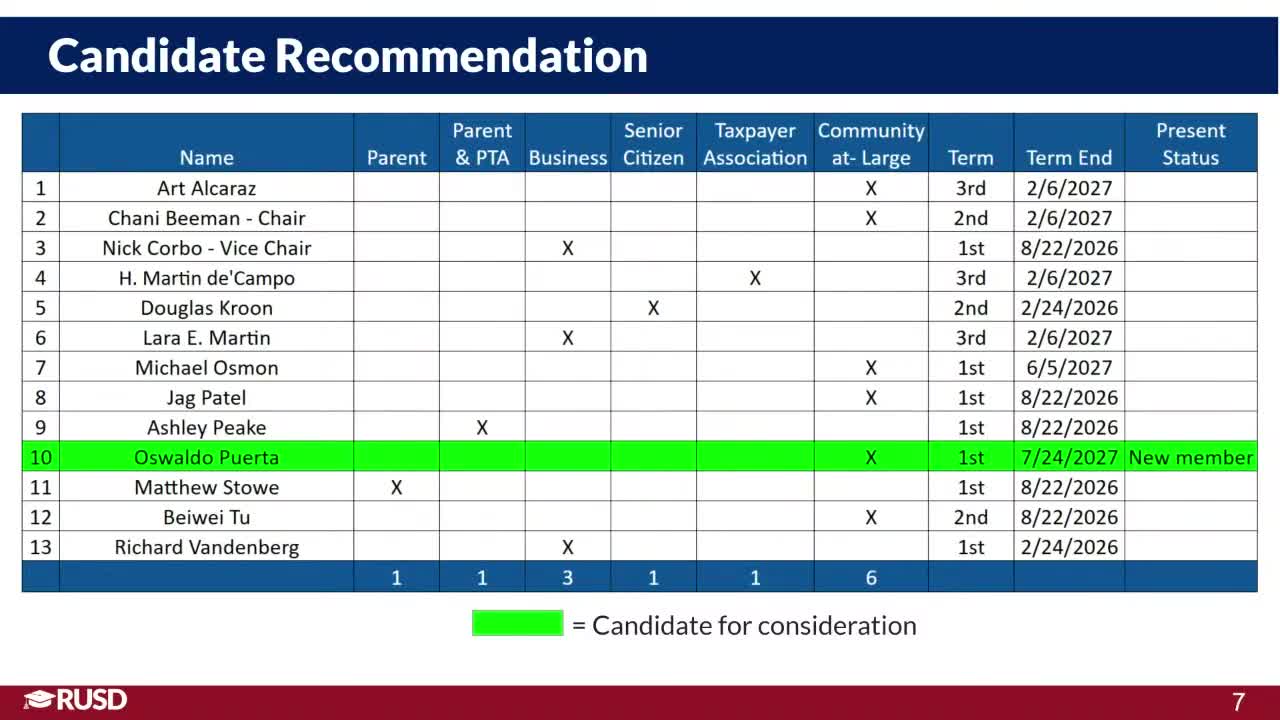 Candidate Recommendation

| | Name | Parent | Parent & PTA | Business | Senior Citizen | Taxpayer Association | Community at- Large | Term | Term End | Present Status |
|---|---|---|---|---|---|---|---|---|---|---|
| 1 | Art Alcaraz | | | | | | X | 3rd | 2/6/2027 | |
| 2 | Chani Beeman - Chair | | | | | | X | 2nd | 2/6/2027 | |
| 3 | Nick Corbo - Vice Chair | | | X | | | | 1st | 8/22/2026 | |
| 4 | H. Martin de'Campo | | | | | X | | 3rd | 2/6/2027 | |
| 5 | Douglas Kroon | | | | X | | | 2nd | 2/24/2026 | |
| 6 | Lara E. Martin | | | X | | | | 3rd | 2/6/2027 | |
| 7 | Michael Osmon | | | | | | X | 1st | 6/5/2027 | |
| 8 | Jag Patel | | | | | | X | 1st | 8/22/2026 | |
| 9 | Ashley Peake | | X | | | | | 1st | 8/22/2026 | |
| 10 | Oswaldo Puerta | | | | | | X | 1st | 7/24/2027 | New member |
| 11 | Matthew Stowe | X | | | | | | 1st | 8/22/2026 | |
| 12 | Beiwei Tu | | | | | | X | 2nd | 8/22/2026 | |
| 13 | Richard Vandenberg | | | X | | | | 1st | 2/24/2026 | |
| | | 1 | 1 | 3 | 1 | 1 | 6 | | | |

= Candidate for consideration

RUSD

7